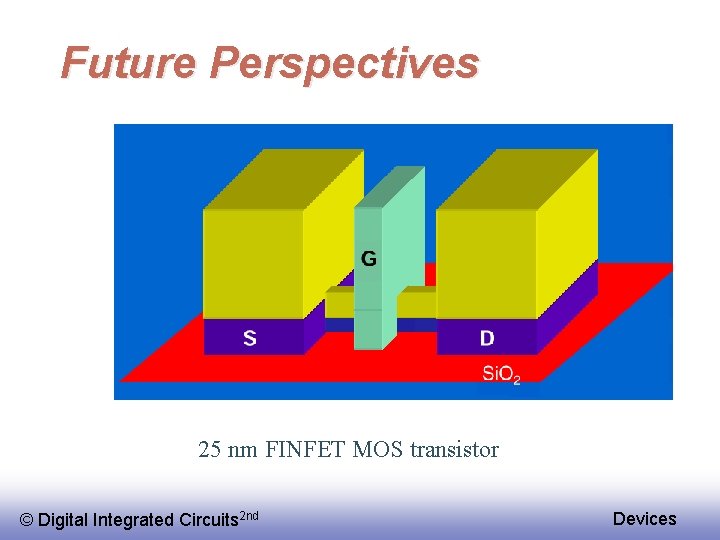 Future Perspectives

G

S

D

$SiO_2$

25 nm FINFET MOS transistor

© Digital Integrated Circuits$^{2nd}$

Devices